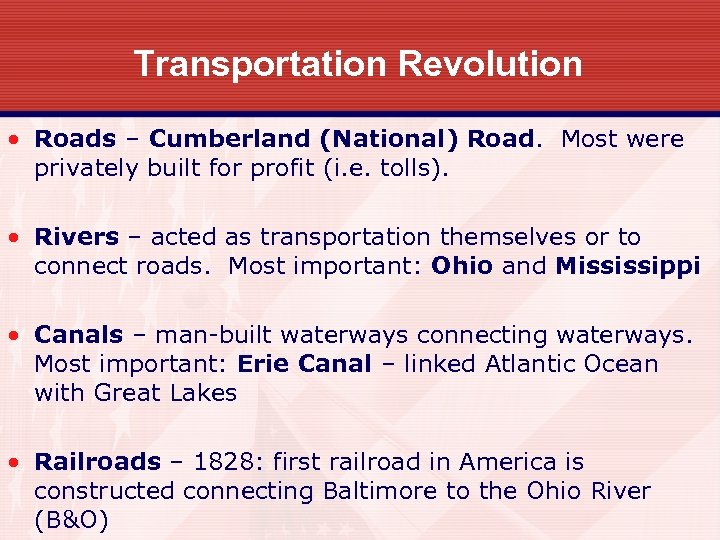 Transportation Revolution

• Roads – Cumberland (National) Road. Most were privately built for profit (i.e. tolls).

• Rivers – acted as transportation themselves or to connect roads. Most important: Ohio and Mississippi

• Canals – man-built waterways connecting waterways. Most important: Erie Canal – linked Atlantic Ocean with Great Lakes

• Railroads – 1828: first railroad in America is constructed connecting Baltimore to the Ohio River (B&O)